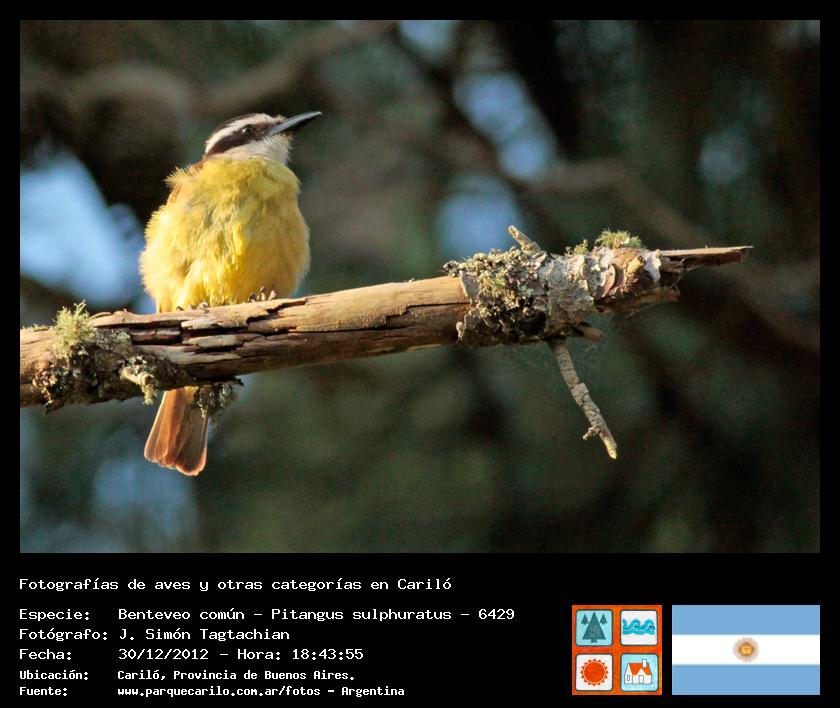 Fotografías de aves y otras categorías en Cariló

Especie: Benteveo común - Pitangus sulphuratus - 6429
Fotógrafo: J. Simón Tagtachian
Fecha: 30/12/2012 - Hora: 18:43:55
Ubicación: Cariló, Provincia de Buenos Aires.
Fuente: www.parquecarilo.com.ar/fotos - Argentina